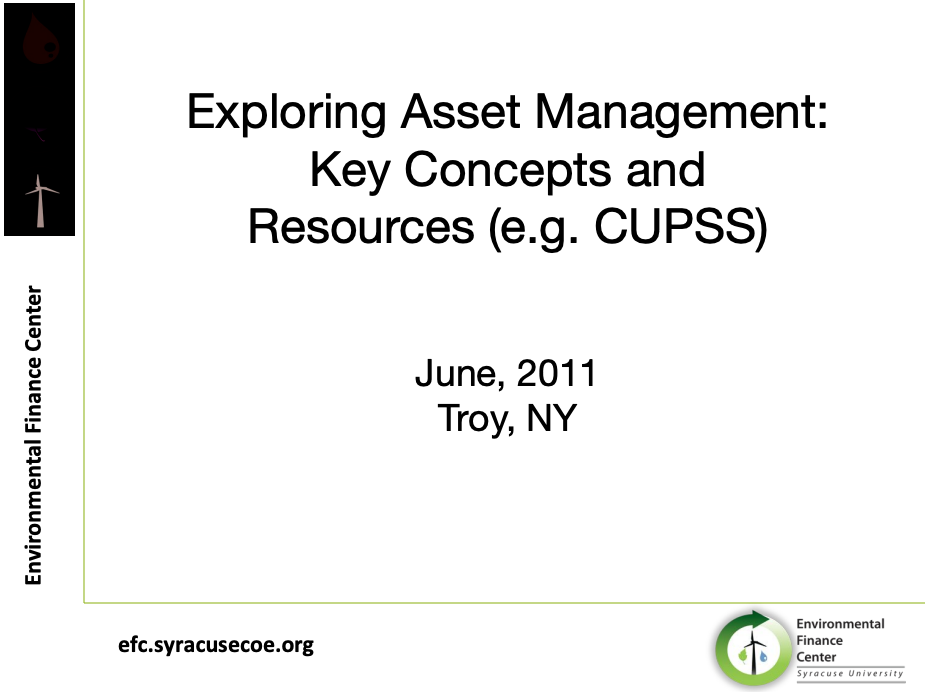 Environmental Finance Center

Exploring Asset Management: Key Concepts and Resources (e.g. CUPSS)

June, 2011
Troy, NY

efc.syracusecoe.org

Environmental Finance Center
Syracuse University